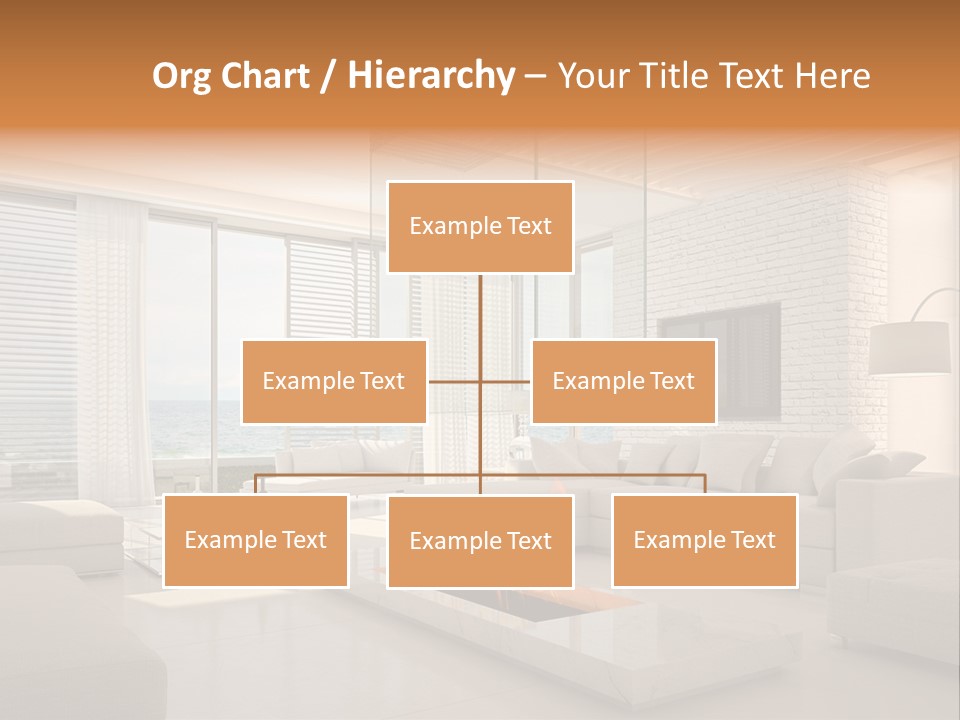 Org Chart / Hierarchy – Your Title Text Here

Example Text

Example Text

Example Text

Example Text

Example Text

Example Text